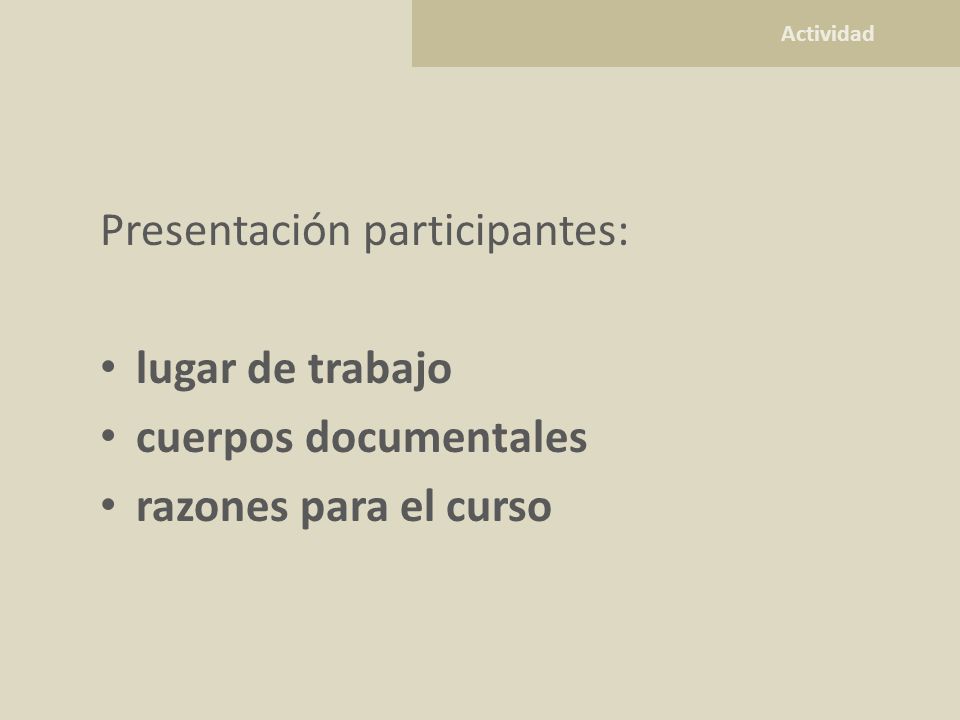 Actividad

Presentación participantes:

• lugar de trabajo
• cuerpos documentales
• razones para el curso